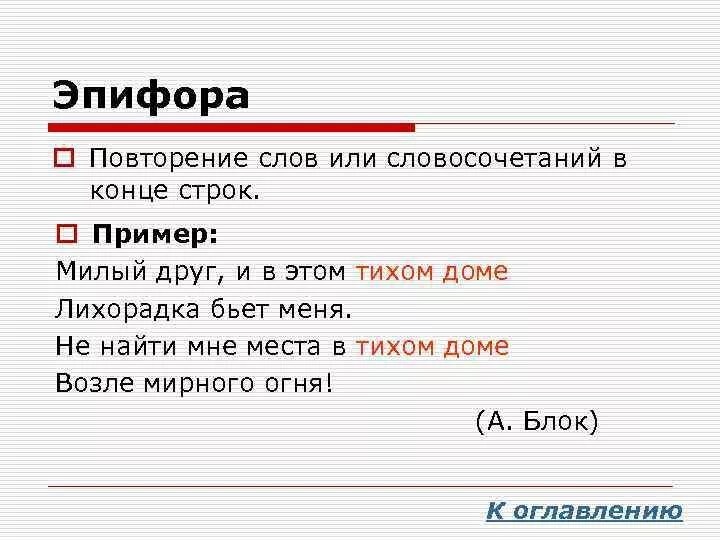 Эпифора

Повторение слов или словосочетаний в конце строк.

Пример:

Милый друг, и в этом тихом доме
Лихорадка бьет меня.
Не найти мне места в тихом доме
Возле мирного огня!

(А. Блок)

К оглавлению